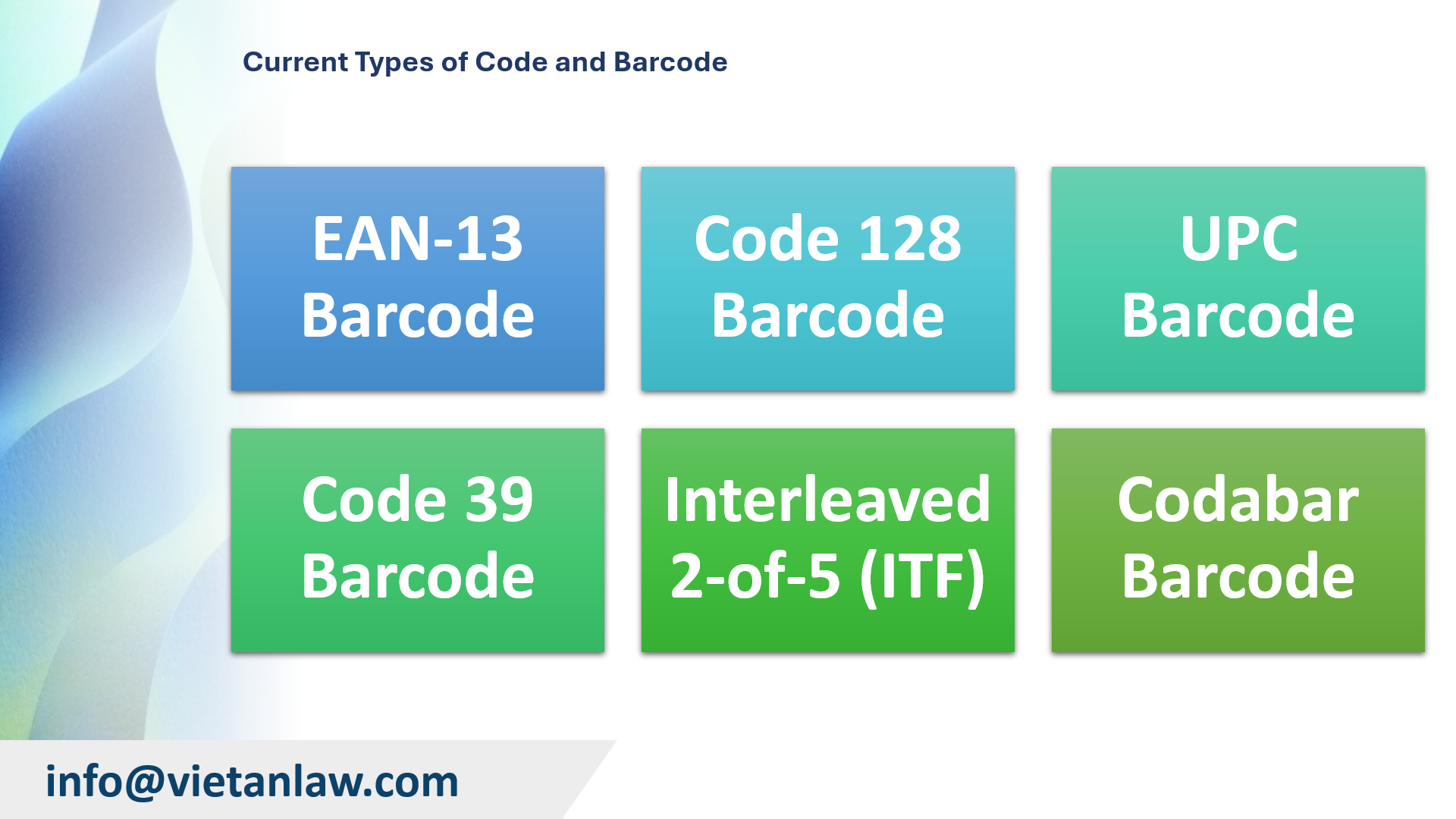 Current Types of Code and Barcode

EAN-13 Barcode

Code 128 Barcode

UPC Barcode

Code 39 Barcode

Interleaved 2-of-5 (ITF)

Codabar Barcode

info@vietanlaw.com